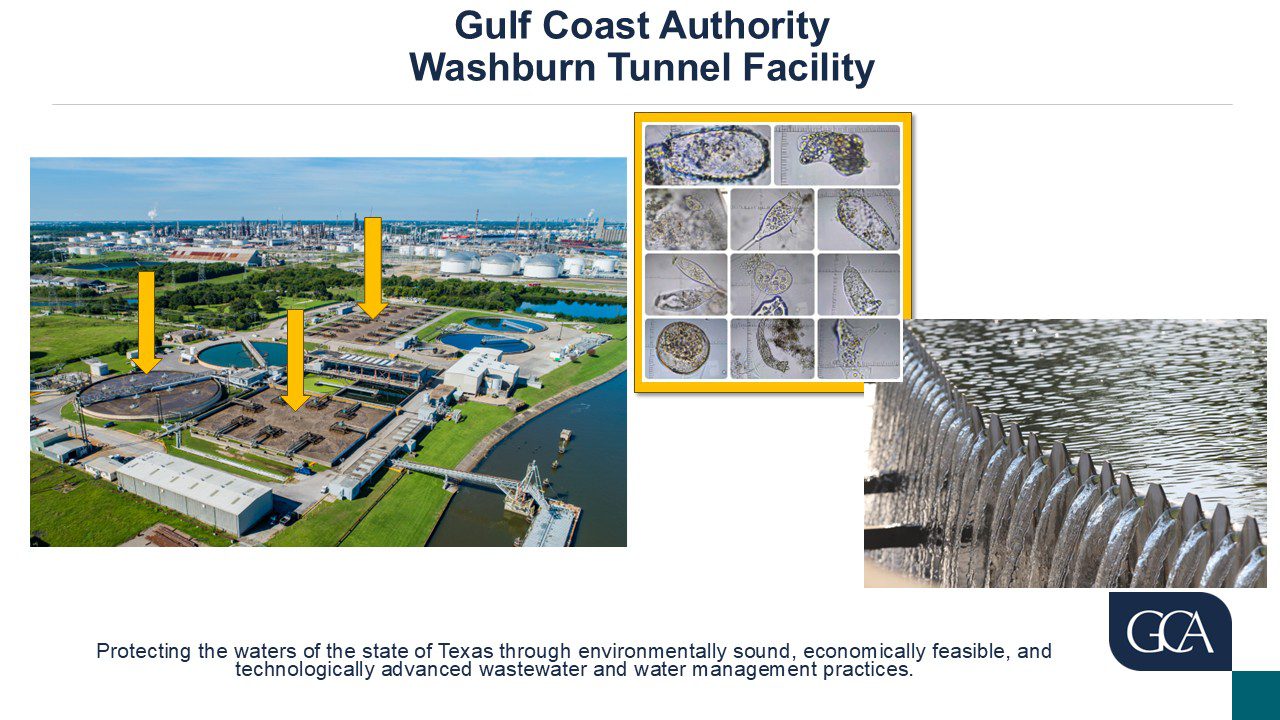 Gulf Coast Authority
Washburn Tunnel Facility

Protecting the waters of the state of Texas through environmentally sound, economically feasible, and technologically advanced wastewater and water management practices.

GCA